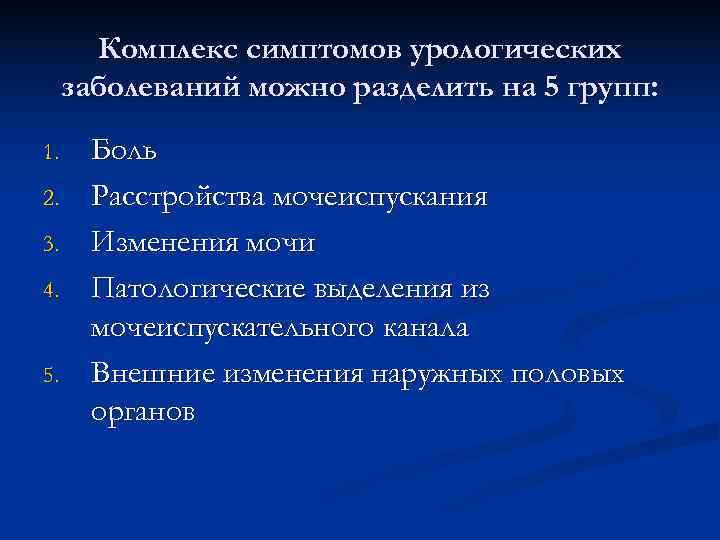 Комплекс симптомов урологических заболеваний можно разделить на 5 групп:

1. Боль
2. Расстройства мочеиспускания
3. Изменения мочи
4. Патологические выделения из мочеиспускательного канала
5. Внешние изменения наружных половых органов